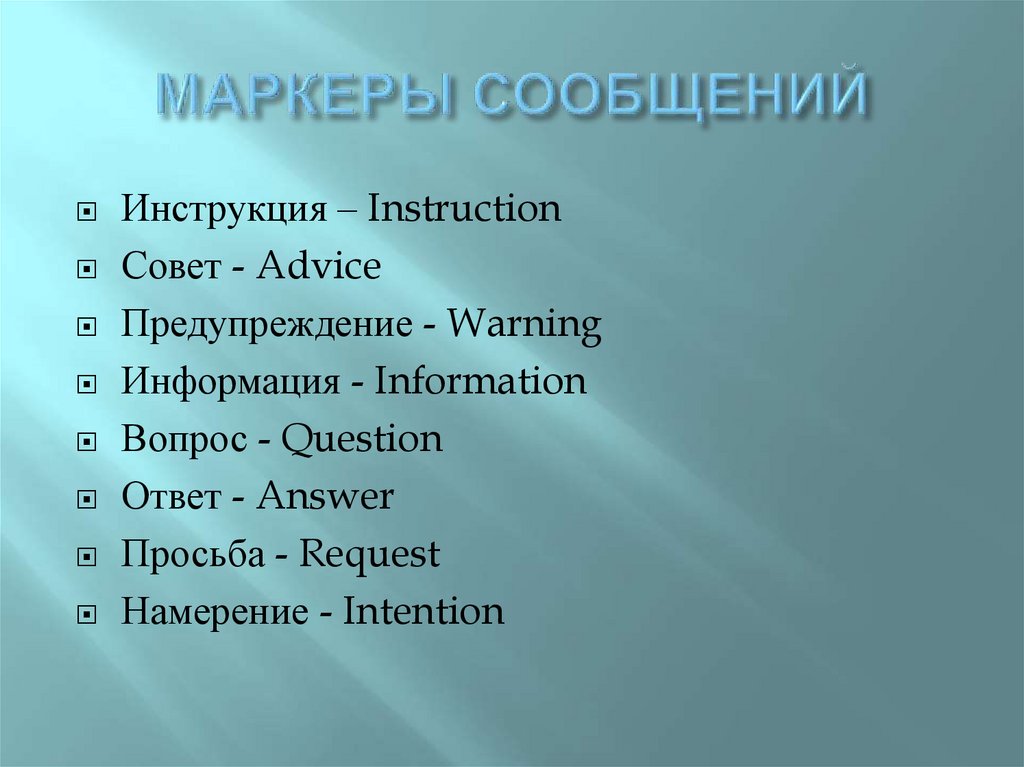 МАРКЕРЫ СООБЩЕНИЙ

Инструкция – Instruction
Совет - Advice
Предупреждение - Warning
Информация - Information
Вопрос - Question
Ответ - Answer
Просьба - Request
Намерение - Intention